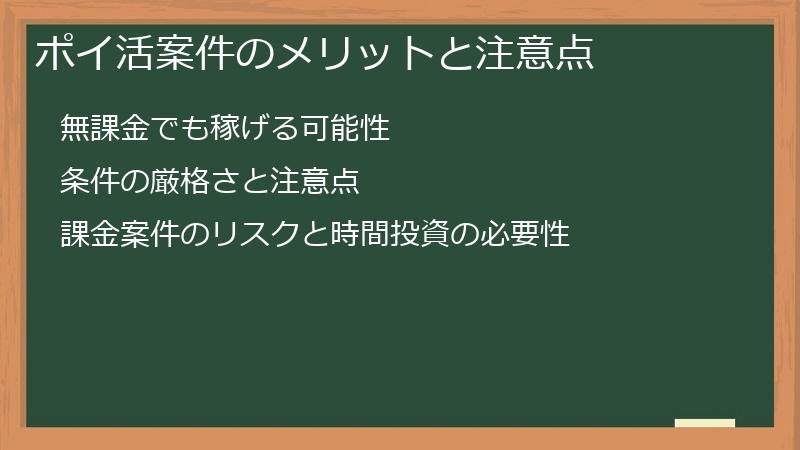 ポイ活案件のメリットと注意点

無課金でも稼げる可能性

条件の厳格さと注意点

課金案件のリスクと時間投資の必要性